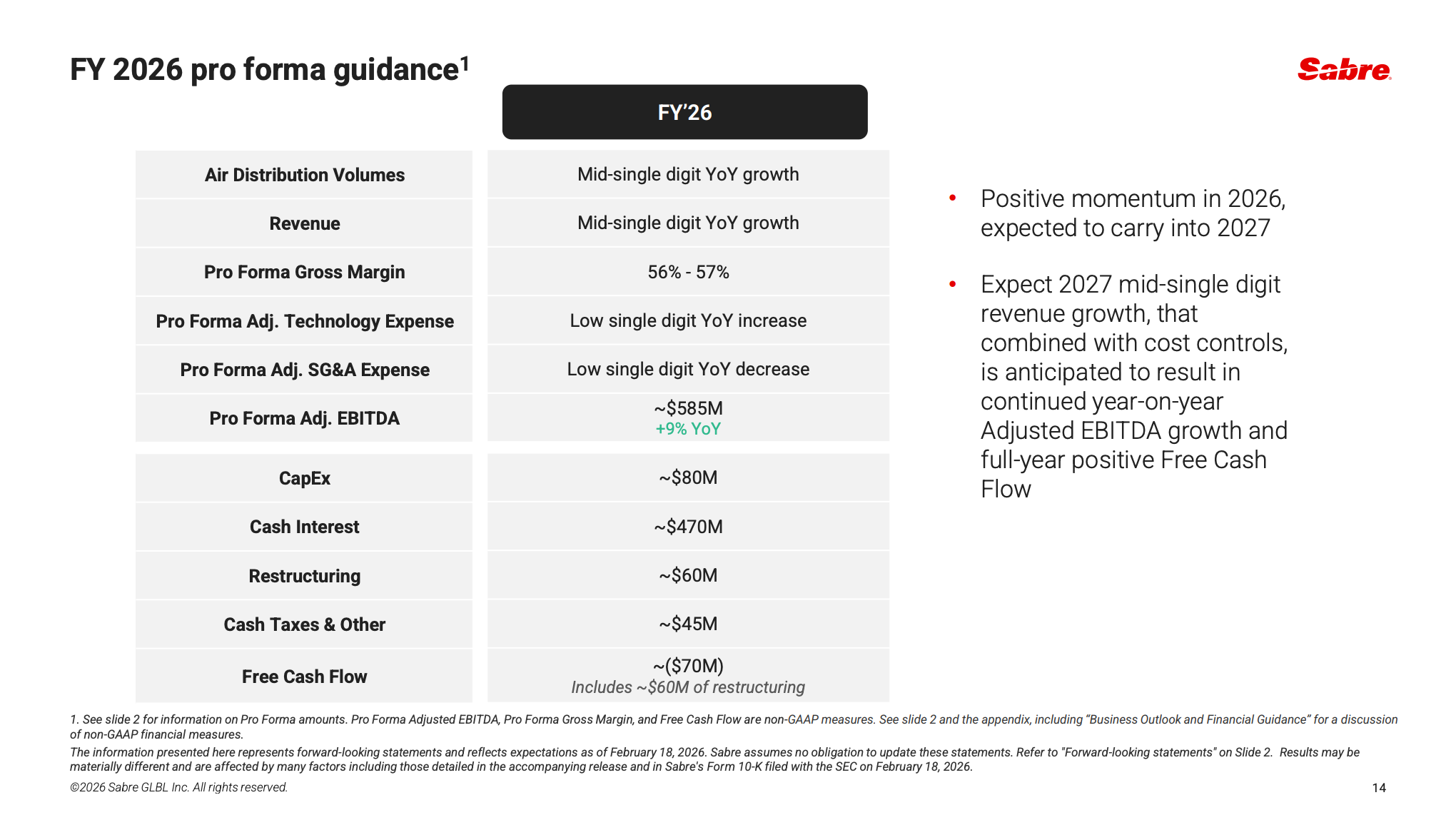 FY 2026 pro forma guidance$^1$

Sabre

| | FY'26 |
|---|---|
| Air Distribution Volumes | Mid-single digit YoY growth |
| Revenue | Mid-single digit YoY growth |
| Pro Forma Gross Margin | 56% - 57% |
| Pro Forma Adj. Technology Expense | Low single digit YoY increase |
| Pro Forma Adj. SG&A Expense | Low single digit YoY decrease |
| Pro Forma Adj. EBITDA | ~\$585M +9% YoY |
| CapEx | ~\$80M |
| Cash Interest | ~\$470M |
| Restructuring | ~\$60M |
| Cash Taxes & Other | ~\$45M |
| Free Cash Flow | ~(\$70M) Includes ~\$60M of restructuring |

• Positive momentum in 2026, expected to carry into 2027

• Expect 2027 mid-single digit revenue growth, that combined with cost controls, is anticipated to result in continued year-on-year Adjusted EBITDA growth and full-year positive Free Cash Flow

1. See slide 2 for information on Pro Forma amounts. Pro Forma Adjusted EBITDA, Pro Forma Gross Margin, and Free Cash Flow are non-GAAP measures. See slide 2 and the appendix, including "Business Outlook and Financial Guidance" for a discussion of non-GAAP financial measures.

The information presented here represents forward-looking statements and reflects expectations as of February 18, 2026. Sabre assumes no obligation to update these statements. Refer to "Forward-looking statements" on Slide 2. Results may be materially different and are affected by many factors including those detailed in the accompanying release and in Sabre's Form 10-K filed with the SEC on February 18, 2026.

©2026 Sabre GLBL Inc. All rights reserved.

14